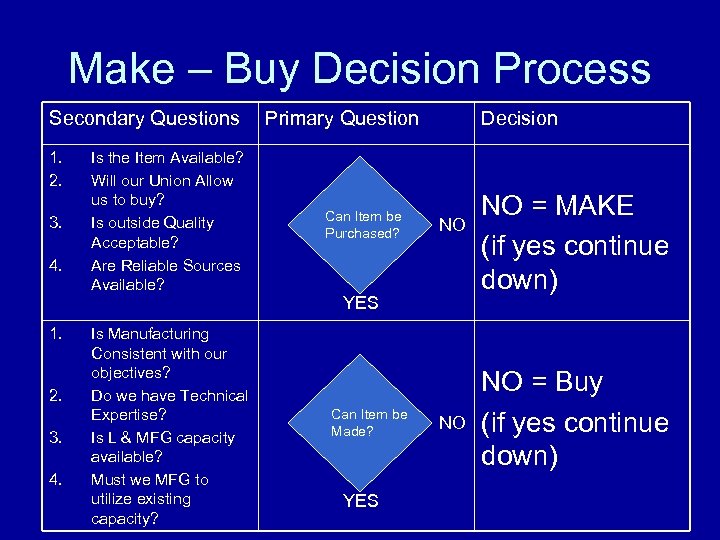 Make – Buy Decision Process

| Secondary Questions | Primary Question | Decision |
|---|---|---|
| 1. Is the Item Available? 2. Will our Union Allow us to buy? 3. Is outside Quality Acceptable? 4. Are Reliable Sources Available? | Can Item be Purchased? NO YES | NO = MAKE (if yes continue down) |
| 1. Is Manufacturing Consistent with our objectives? 2. Do we have Technical Expertise? 3. Is L & MFG capacity available? 4. Must we MFG to utilize existing capacity? | Can Item be Made? NO YES | NO = Buy (if yes continue down) |